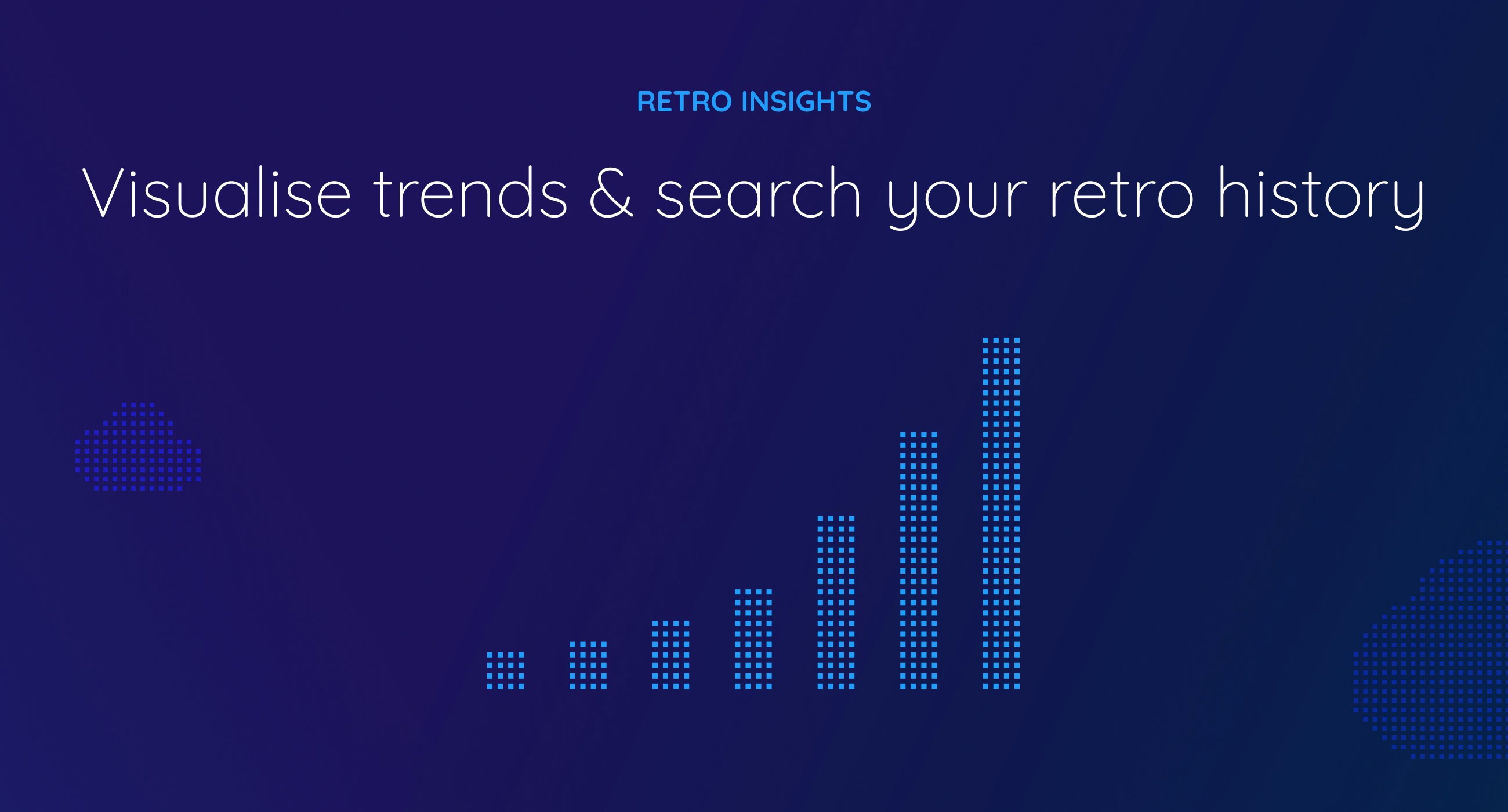 RETRO INSIGHTS

Visualise trends & search your retro history